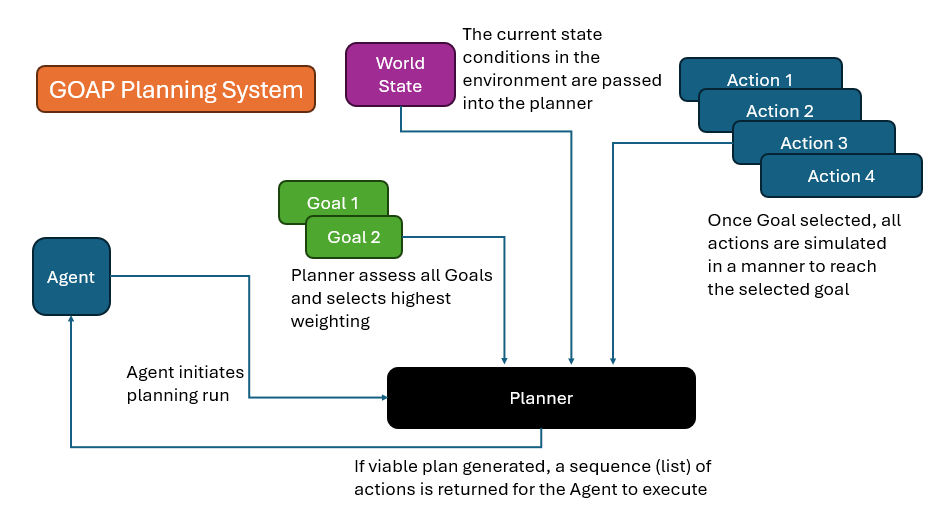 GOAP Planning System

World State

The current state conditions in the environment are passed into the planner

Action 1

Action 2

Action 3

Action 4

Goal 1

Goal 2

Once Goal selected, all actions are simulated in a manner to reach the selected goal

Agent

Planner assess all Goals and selects highest weighting

Agent initiates planning run

Planner

If viable plan generated, a sequence (list) of actions is returned for the Agent to execute